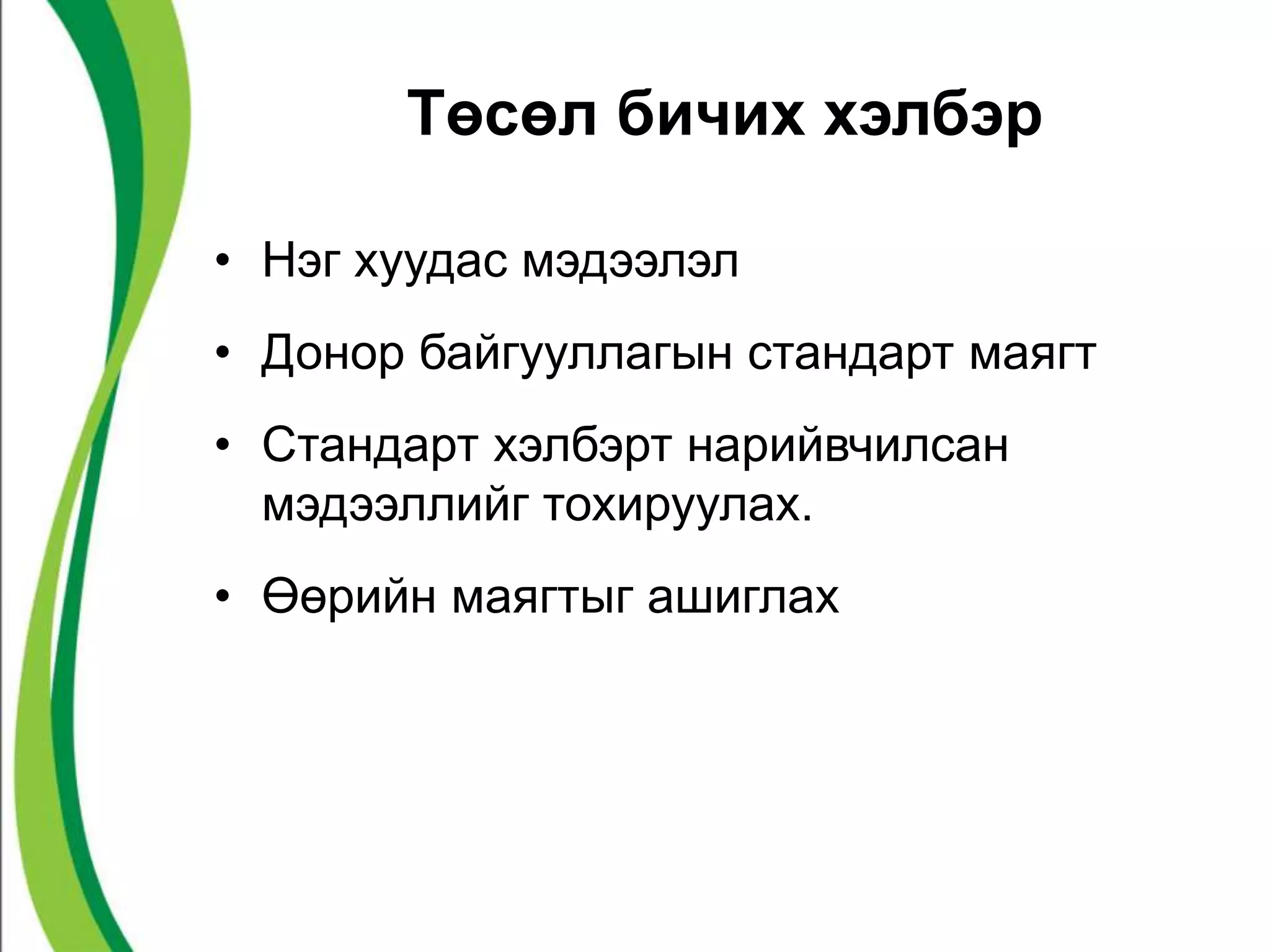 Төсөл бичих хэлбэр

• Нэг хуудас мэдээлэл

• Донор байгууллагын стандарт маягт

• Стандарт хэлбэрт нарийвчилсан мэдээллийг тохируулах.

• Өөрийн маягтыг ашиглах